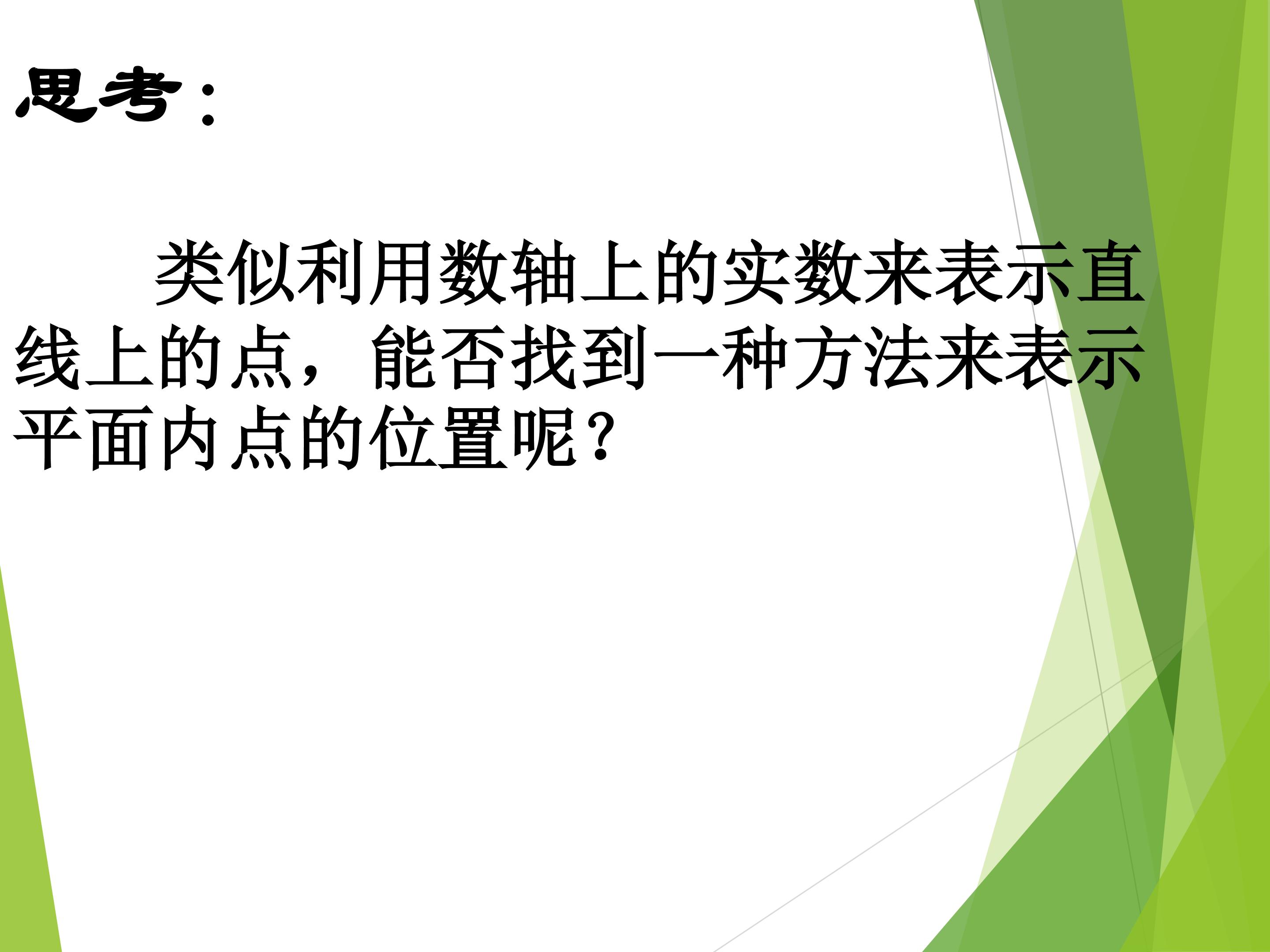 思考：

类似利用数轴上的实数来表示直线上的点，能否找到一种方法来表示平面内点的位置呢？